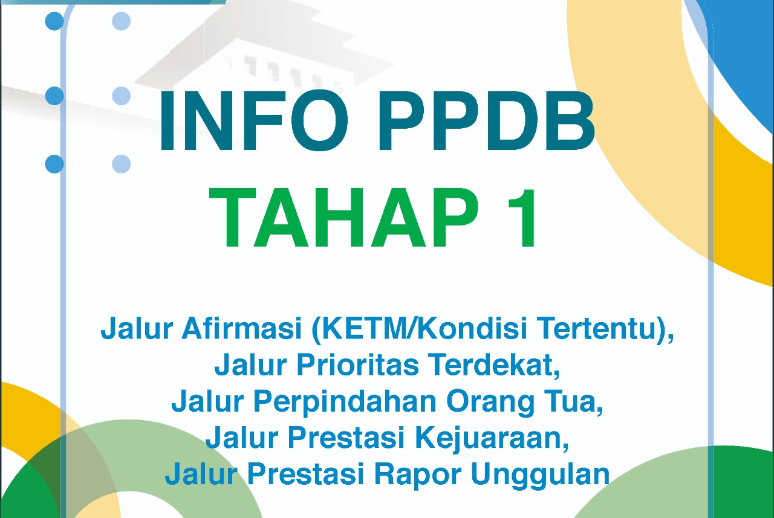 INFO PPDB
TAHAP 1

Jalur Afirmasi (KETM/Kondisi Tertentu),
Jalur Prioritas Terdekat,
Jalur Perpindahan Orang Tua,
Jalur Prestasi Kejuaraan,
Jalur Prestasi Rapor Unggulan